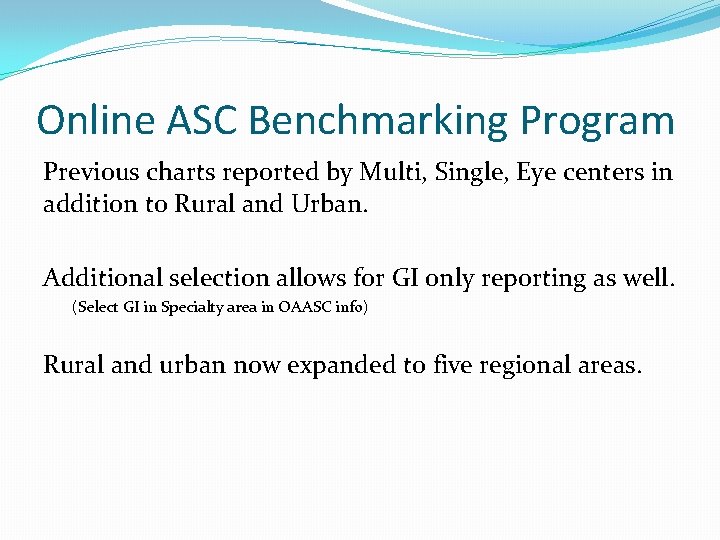 Online ASC Benchmarking Program

Previous charts reported by Multi, Single, Eye centers in addition to Rural and Urban.

Additional selection allows for GI only reporting as well.
(Select GI in Specialty area in OAASC info)

Rural and urban now expanded to five regional areas.